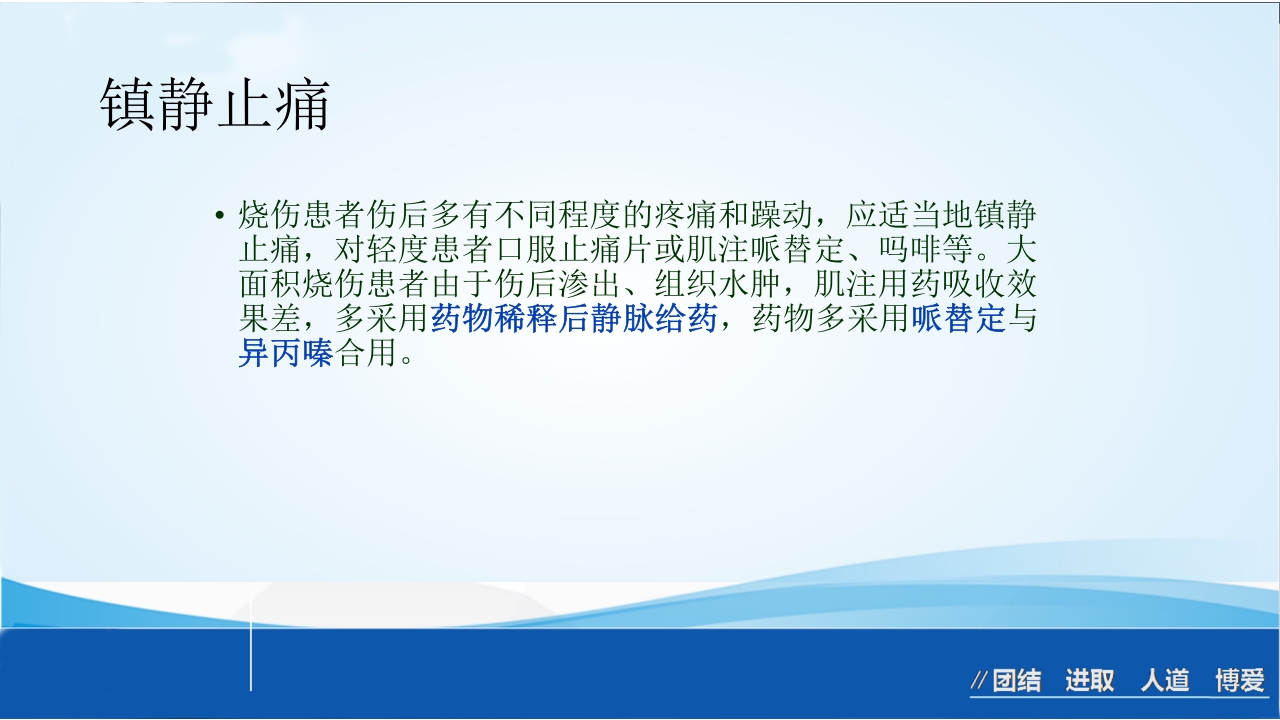 镇静止痛

• 烧伤患者伤后多有不同程度的疼痛和躁动，应适当地镇静止痛，对轻度患者口服止痛片或肌注哌替定、吗啡等。大面积烧伤患者由于伤后渗出、组织水肿，肌注用药吸收效果差，多采用药物稀释后静脉给药，药物多采用哌替定与异丙嗪合用。

//团结 进取 人道 博爱